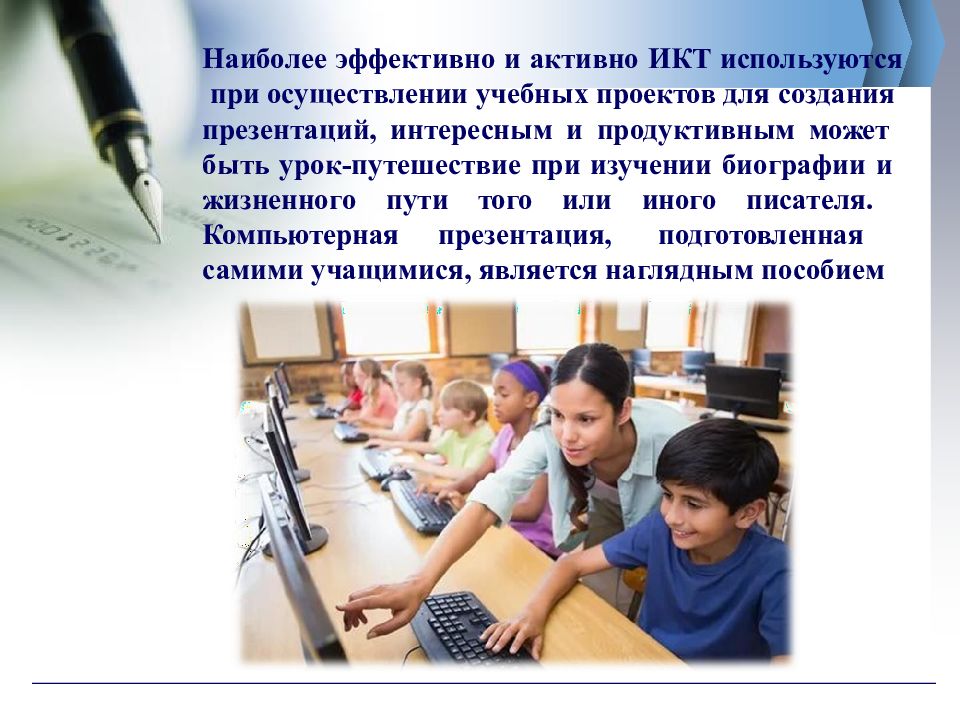 Наиболее эффективно и активно ИКТ используются при осуществлении учебных проектов для создания презентаций, интересным и продуктивным может быть урок-путешествие при изучении биографии и жизненного пути того или иного писателя. Компьютерная презентация, подготовленная самими учащимися, является наглядным пособием